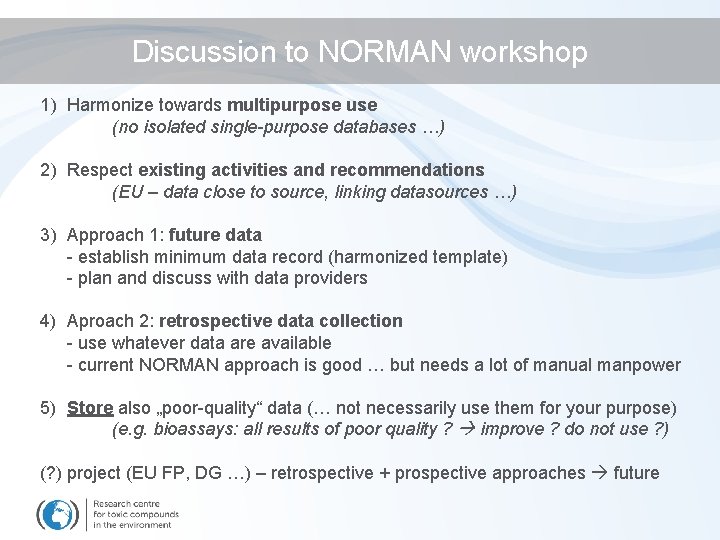 Discussion to NORMAN workshop

1) Harmonize towards multipurpose use
(no isolated single-purpose databases …)

2) Respect existing activities and recommendations
(EU – data close to source, linking datasources …)

3) Approach 1: future data
- establish minimum data record (harmonized template)
- plan and discuss with data providers

4) Aproach 2: retrospective data collection
- use whatever data are available
- current NORMAN approach is good … but needs a lot of manual manpower

5) Store also „poor-quality“ data (… not necessarily use them for your purpose)
(e.g. bioassays: all results of poor quality ? → improve ? do not use ?)

(?) project (EU FP, DG …) – retrospective + prospective approaches → future

Research centre for toxic compounds in the environment